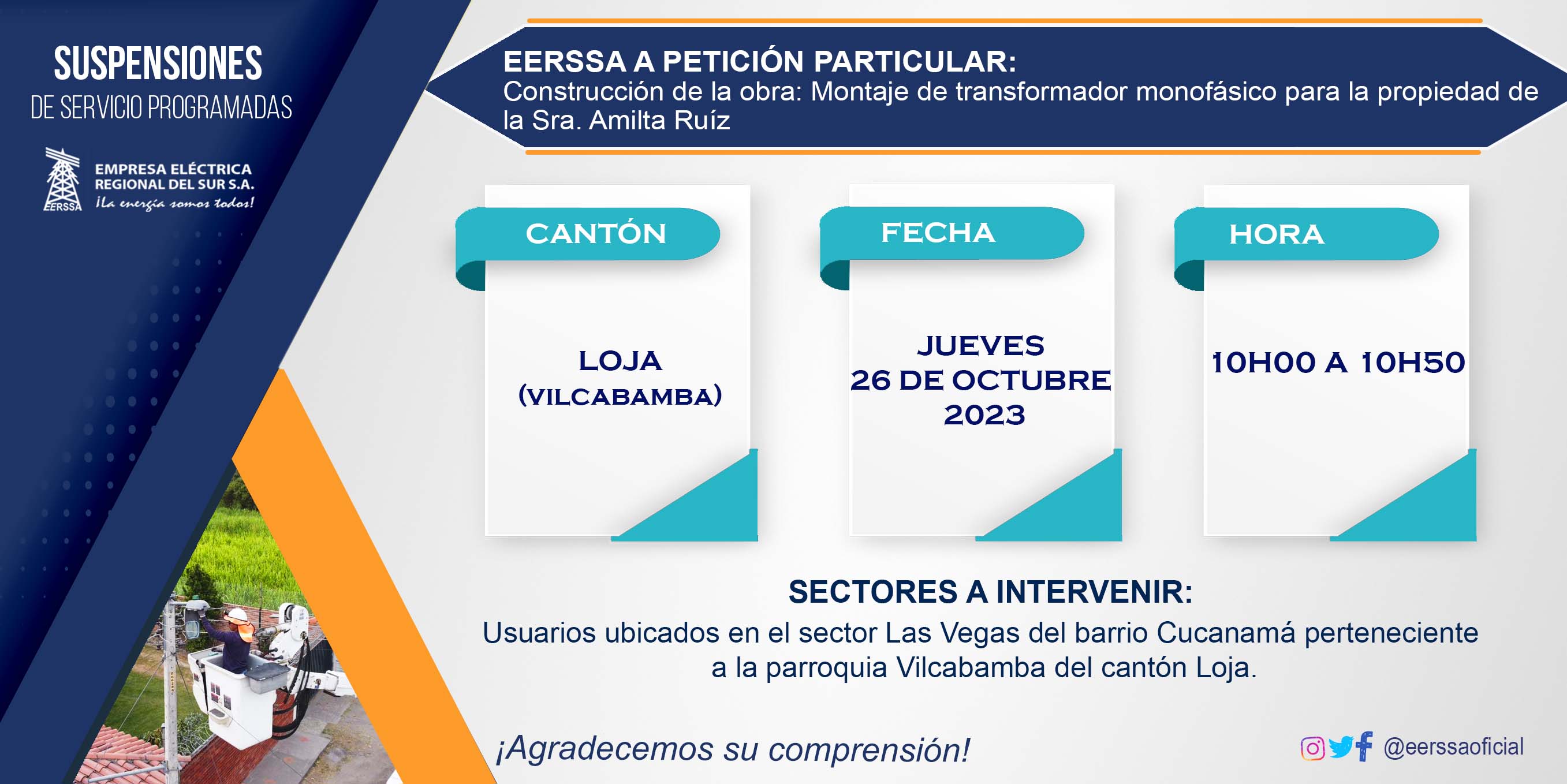 SUSPENSIONES
DE SERVICIO PROGRAMADAS

EERSSA
EMPRESA ELÉCTRICA
REGIONAL DEL SUR S.A.
¡La energía somos todos!

EERSSA A PETICIÓN PARTICULAR:
Construcción de la obra: Montaje de transformador monofásico para la propiedad de la Sra. Amilta Ruíz

CANTÓN

LOJA
(VILCABAMBA)

FECHA

JUEVES
26 DE OCTUBRE
2023

HORA

10H00 A 10H50

SECTORES A INTERVENIR:
Usuarios ubicados en el sector Las Vegas del barrio Cucanamá perteneciente a la parroquia Vilcabamba del cantón Loja.

¡Agradecemos su comprensión!

@eerssaoficial